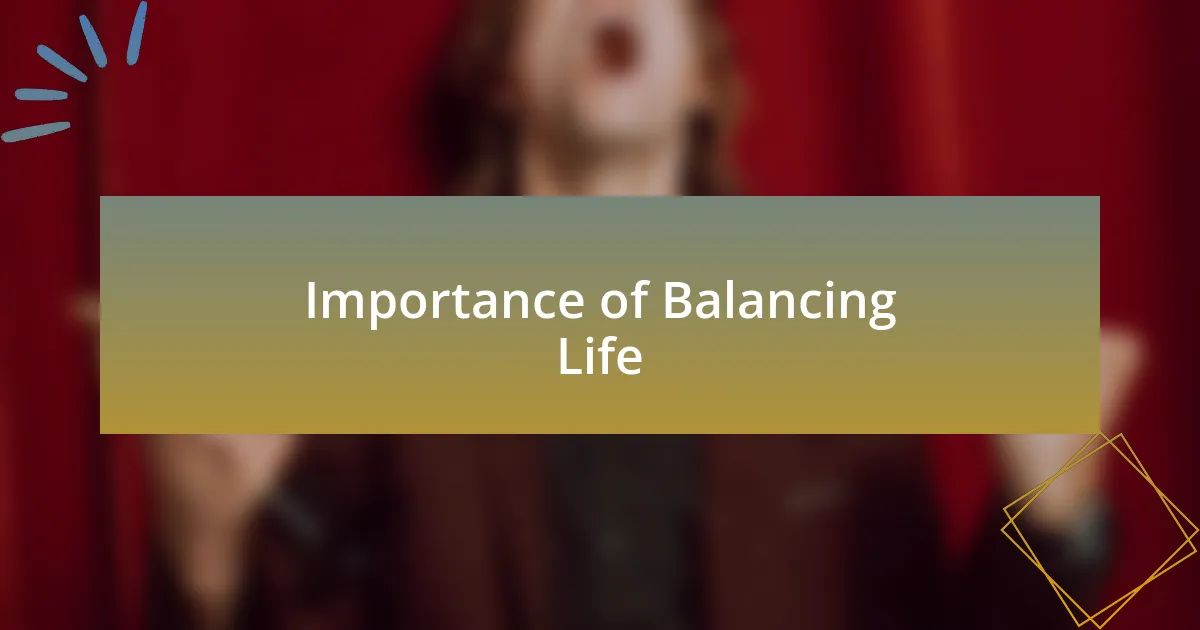 Importance of Balancing Life